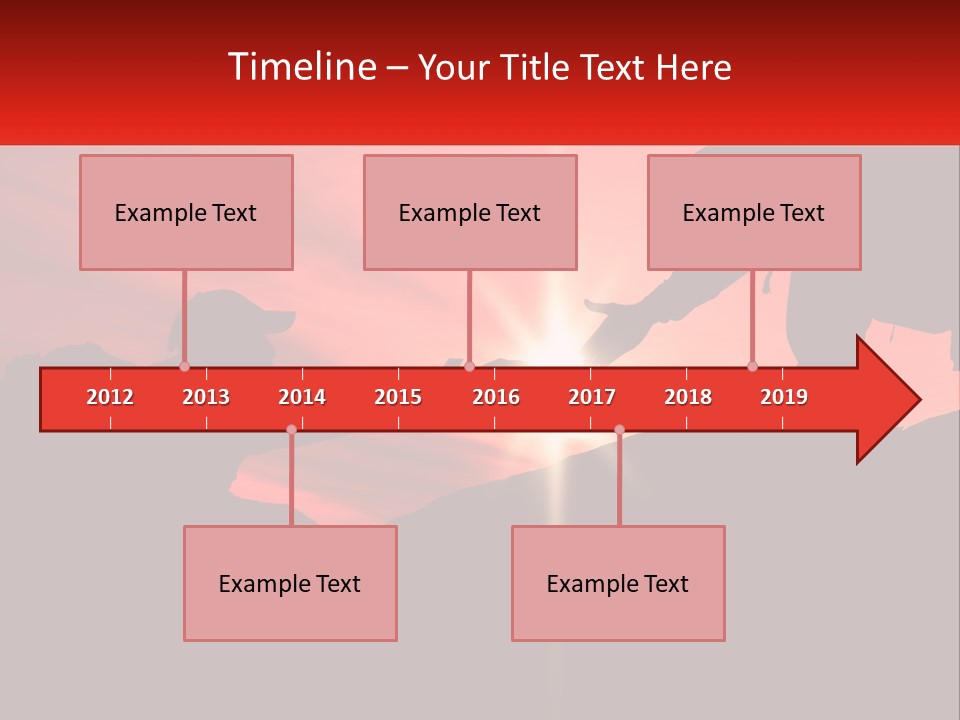 Timeline – Your Title Text Here

Example Text

Example Text

Example Text

2012 2013 2014 2015 2016 2017 2018 2019

Example Text

Example Text